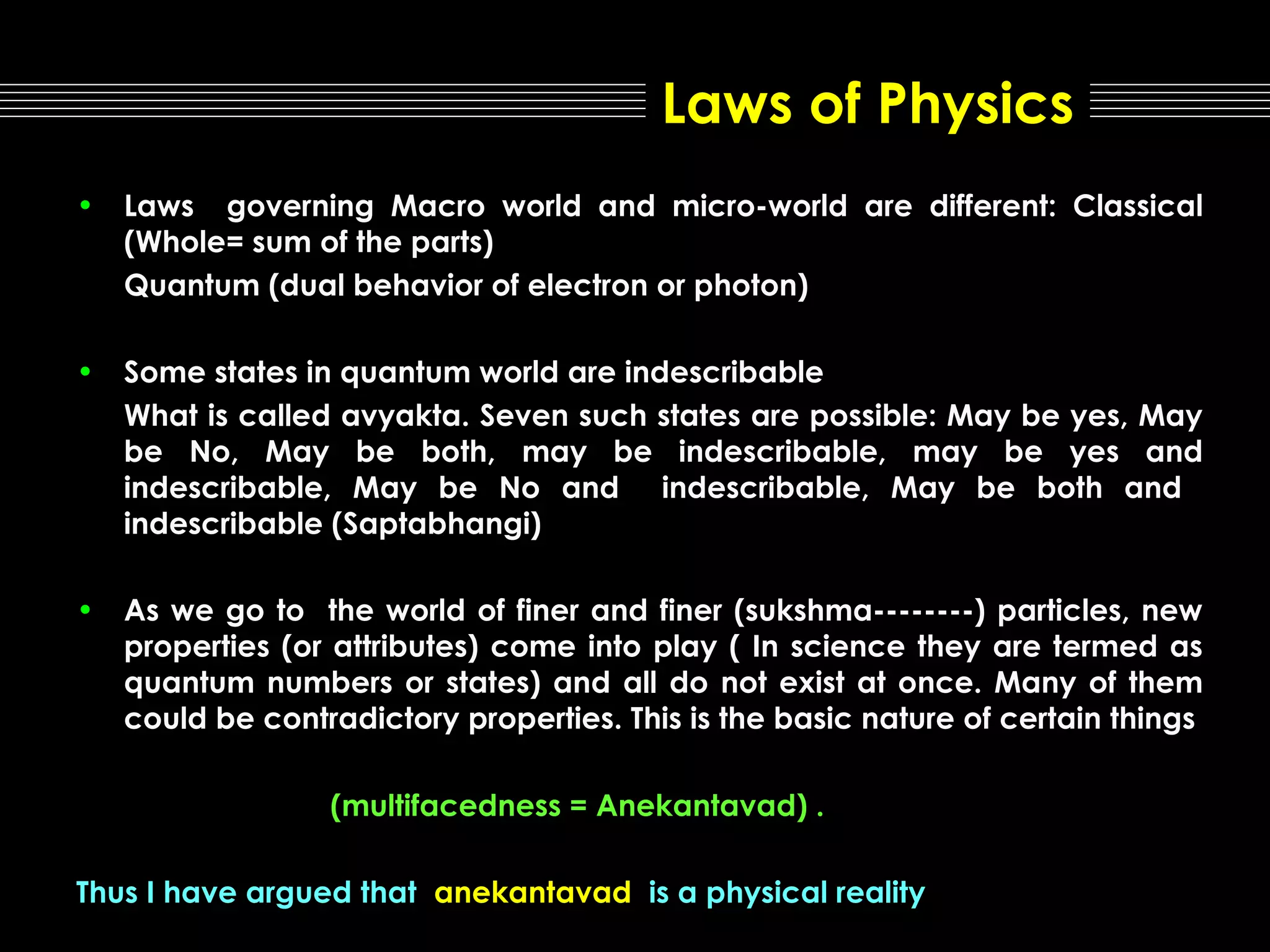 Laws of Physics

• Laws governing Macro world and micro-world are different: Classical (Whole= sum of the parts)

Quantum (dual behavior of electron or photon)

• Some states in quantum world are indescribable

What is called avyakta. Seven such states are possible: May be yes, May be No, May be both, may be indescribable, may be yes and indescribable, May be No and indescribable, May be both and indescribable (Saptabhangi)

• As we go to the world of finer and finer (sukshma--------) particles, new properties (or attributes) come into play ( In science they are termed as quantum numbers or states) and all do not exist at once. Many of them could be contradictory properties. This is the basic nature of certain things

(multifacedness = Anekantavad) .

Thus I have argued that anekantavad is a physical reality